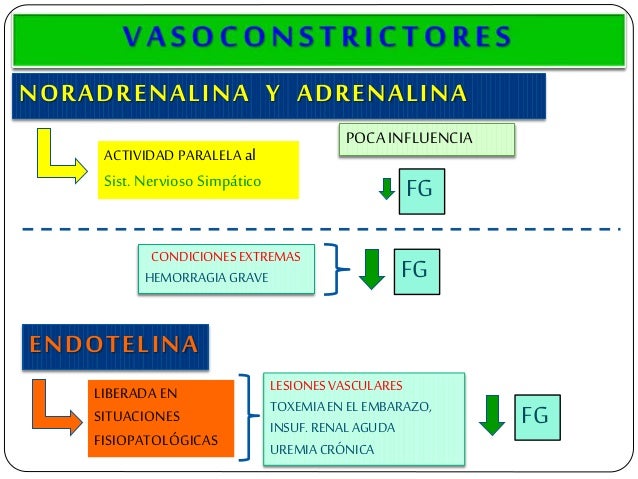 VASOCONSTRICTORES

NORADRENALINA Y ADRENALINA

ACTIVIDAD PARALELA al
Sist. Nervioso Simpático

POCA INFLUENCIA

FG

CONDICIONES EXTREMAS
HEMORRAGIA GRAVE

FG

ENDOTELINA

LIBERADA EN SITUACIONES FISIOPATOLÓGICAS

LESIONES VASCULARES
TOXEMIA EN EL EMBARAZO,
INSUF. RENAL AGUDA
UREMIA CRÓNICA

FG